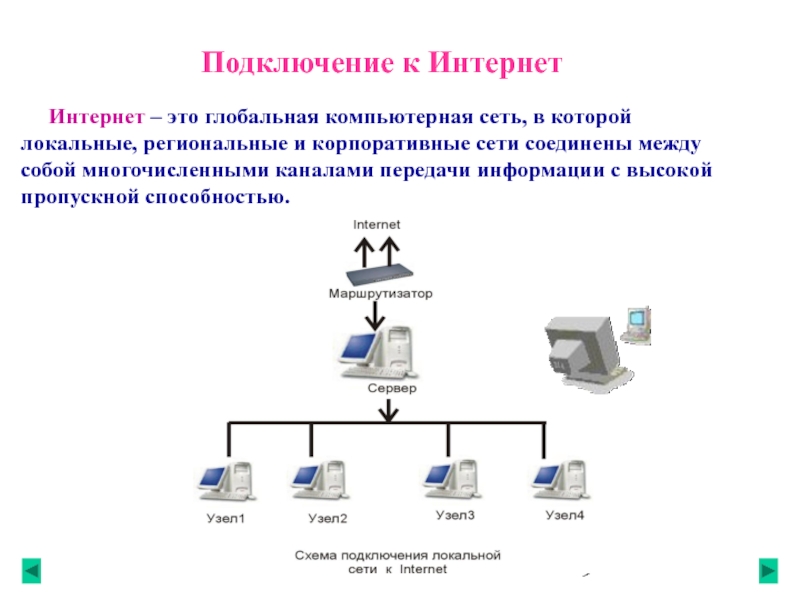 Подключение к Интернет

Интернет – это глобальная компьютерная сеть, в которой локальные, региональные и корпоративные сети соединены между собой многочисленными каналами передачи информации с высокой пропускной способностью.

Internet

Маршрутизатор

Сервер

Узел1

Узел2

Узел3

Узел4

Схема подключения локальной сети к Internet